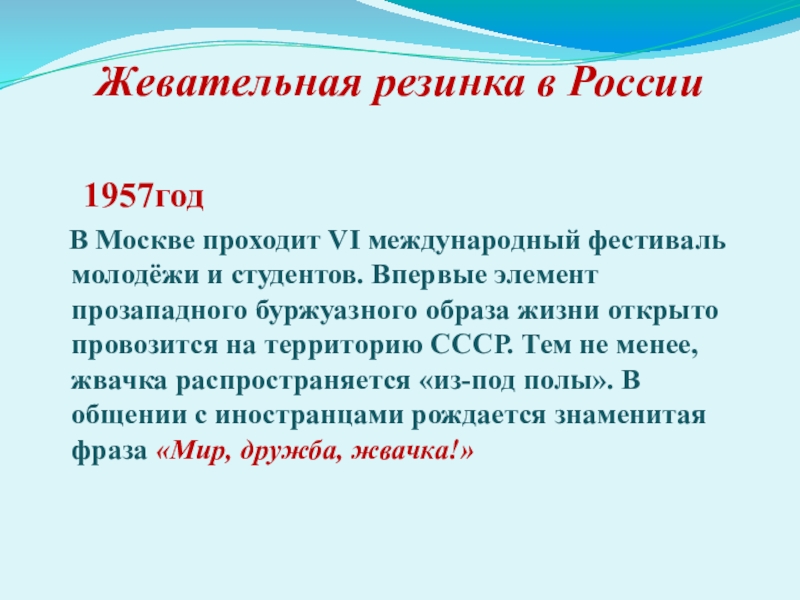 Жевательная резинка в России

1957год

В Москве проходит VI международный фестиваль молодёжи и студентов. Впервые элемент прозападного буржуазного образа жизни открыто провозится на территорию СССР. Тем не менее, жвачка распространяется «из-под полы». В общении с иностранцами рождается знаменитая фраза «Мир, дружба, жвачка!»